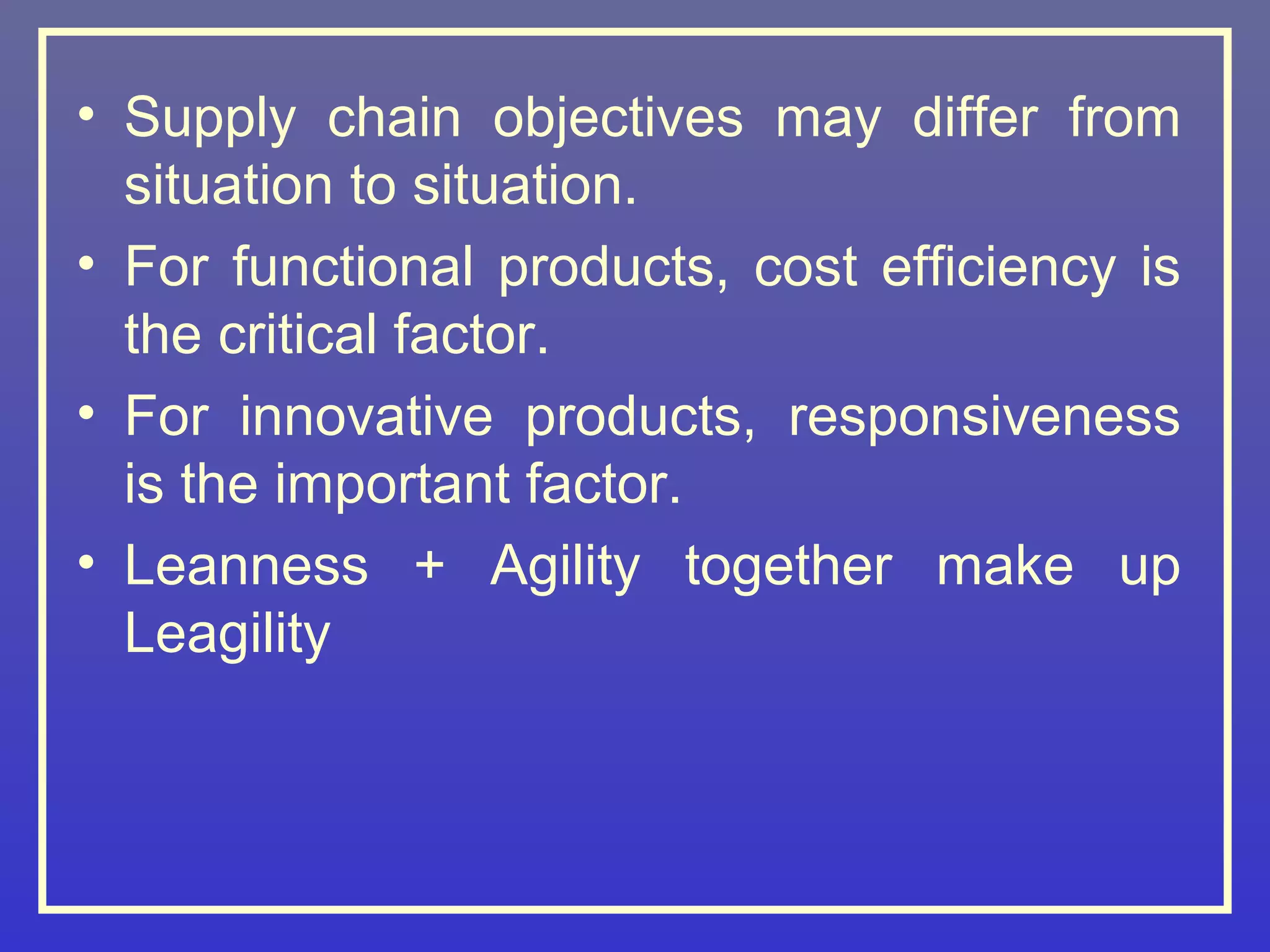 • Supply chain objectives may differ from situation to situation.

• For functional products, cost efficiency is the critical factor.

• For innovative products, responsiveness is the important factor.

• Leanness + Agility together make up Leagility